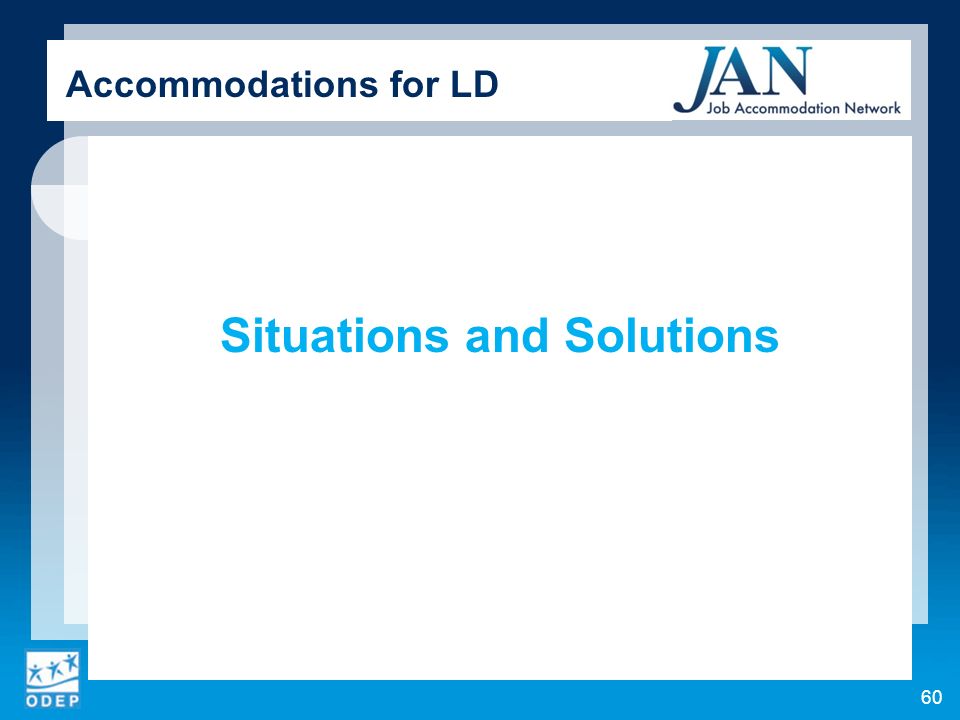 Accommodations for LD

JAN
Job Accommodation Network

Situations and Solutions

ODEP

60